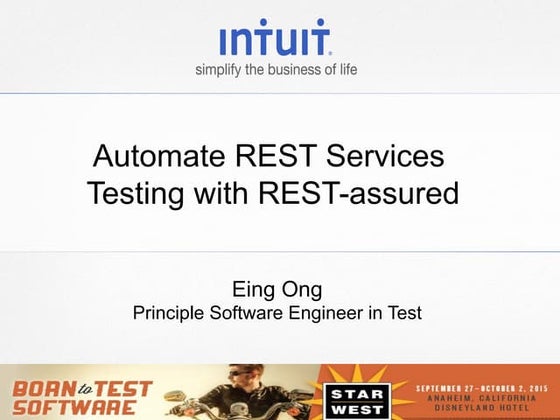 intuit.
simplify the business of life

Automate REST Services Testing with REST-assured

Eing Ong
Principle Software Engineer in Test

BORN to TEST SOFTWARE

STAR WEST

SEPTEMBER 27–OCTOBER 2, 2015
ANAHEIM, CALIFORNIA
DISNEYLAND HOTEL